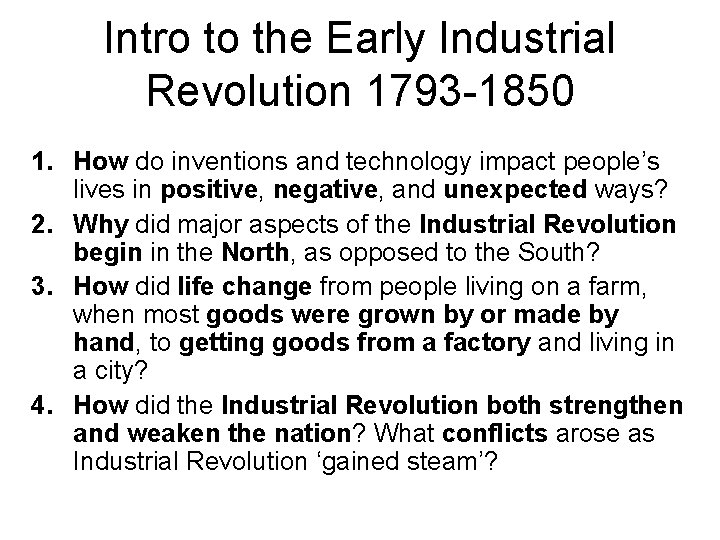 Intro to the Early Industrial Revolution 1793-1850

1. How do inventions and technology impact people's lives in positive, negative, and unexpected ways?
2. Why did major aspects of the Industrial Revolution begin in the North, as opposed to the South?
3. How did life change from people living on a farm, when most goods were grown by or made by hand, to getting goods from a factory and living in a city?
4. How did the Industrial Revolution both strengthen and weaken the nation? What conflicts arose as Industrial Revolution 'gained steam'?